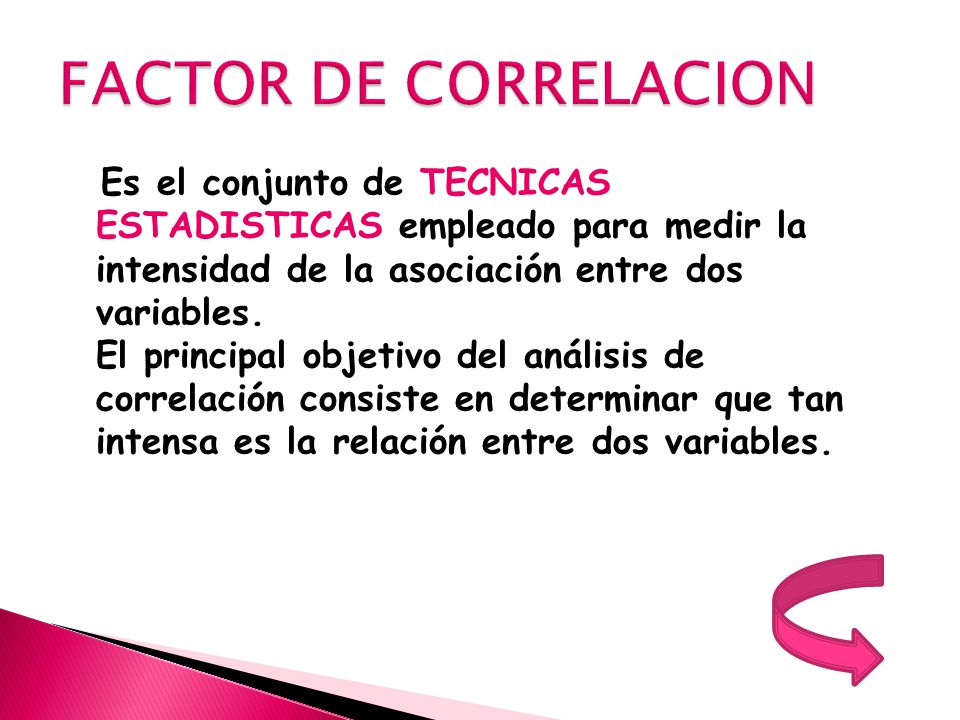 FACTOR DE CORRELACION

Es el conjunto de TECNICAS ESTADISTICAS empleado para medir la intensidad de la asociación entre dos variables.
El principal objetivo del análisis de correlación consiste en determinar que tan intensa es la relación entre dos variables.